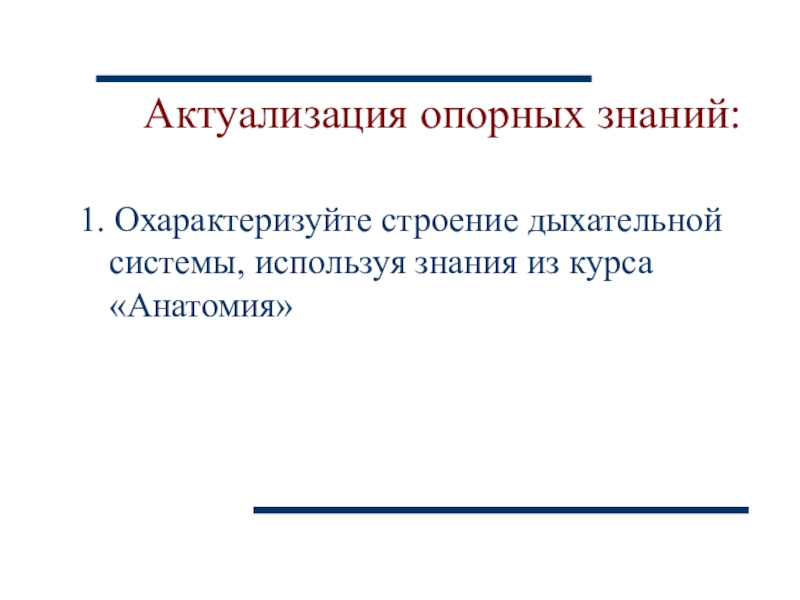 Актуализация опорных знаний:

1. Охарактеризуйте строение дыхательной системы, используя знания из курса «Анатомия»